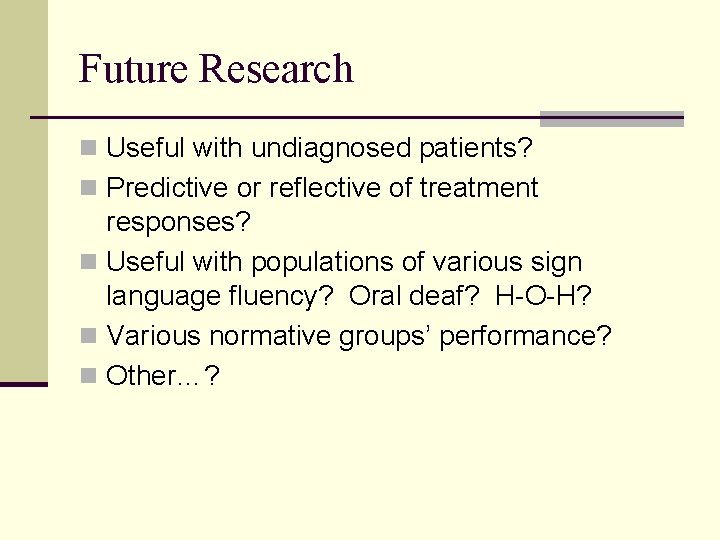 Future Research

- Useful with undiagnosed patients?
- Predictive or reflective of treatment responses?
- Useful with populations of various sign language fluency? Oral deaf? H-O-H?
- Various normative groups' performance?
- Other…?